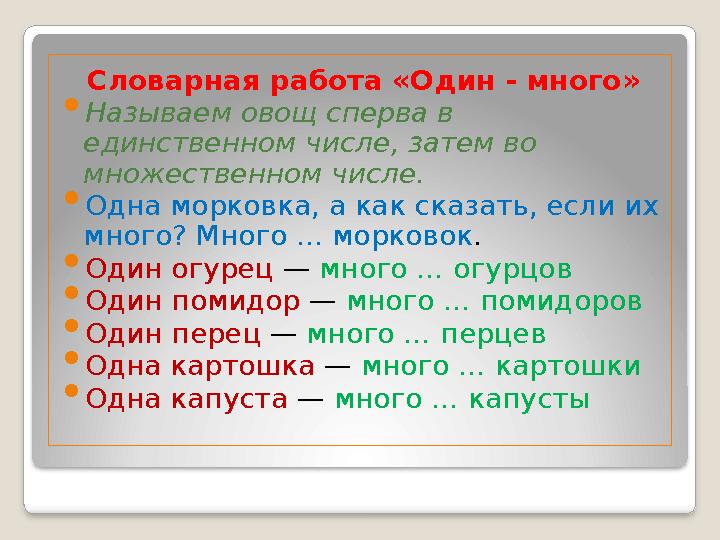 Словарная работа «Один - много»

Называем овощ сперва в единственном числе, затем во множественном числе.

Одна морковка, а как сказать, если их много? Много … морковок.

Один огурец — много … огурцов

Один помидор — много … помидоров

Один перец — много … перцев

Одна картошка — много … картошки

Одна капуста — много … капусты